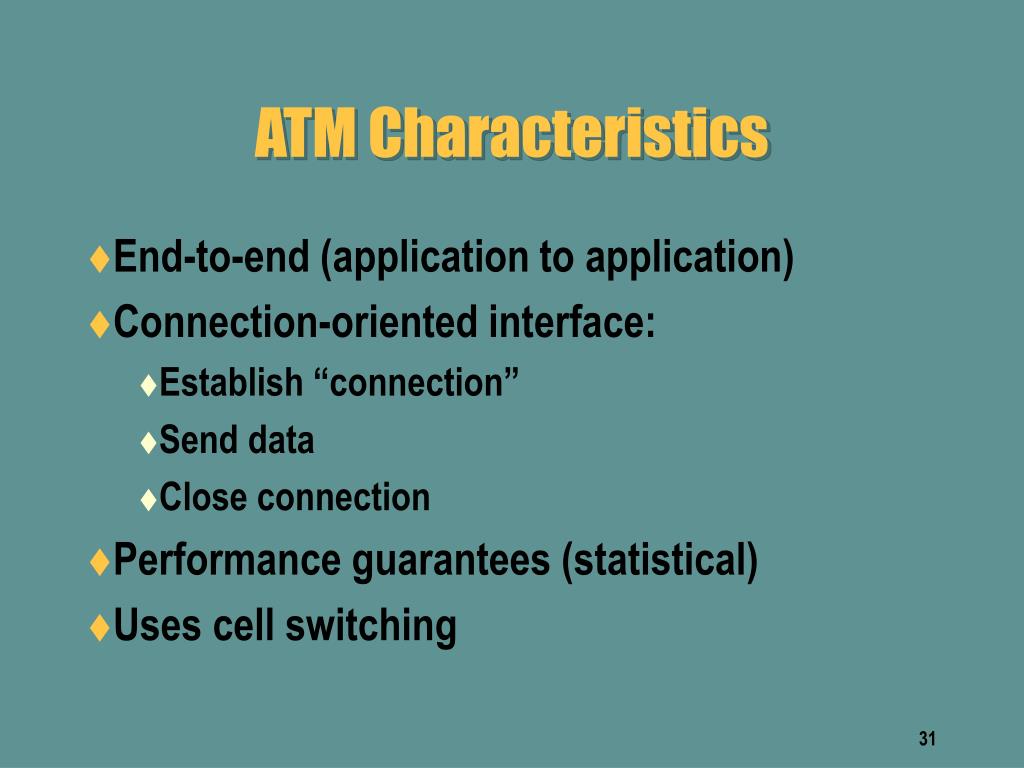 ATM Characteristics

♦End-to-end (application to application)
♦Connection-oriented interface:
♦Establish “connection”
♦Send data
♦Close connection
♦Performance guarantees (statistical)
♦Uses cell switching

31